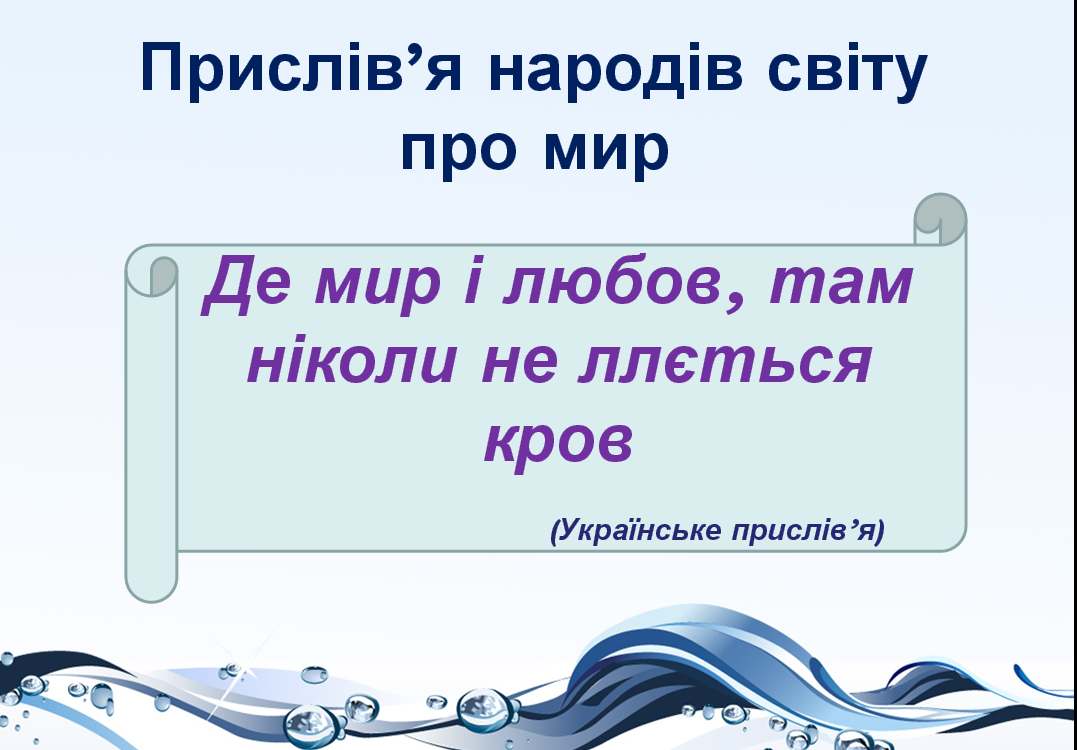 Прислів’я народів світу про мир

Де мир і любов, там ніколи не ллється кров

(Українське прислів’я)